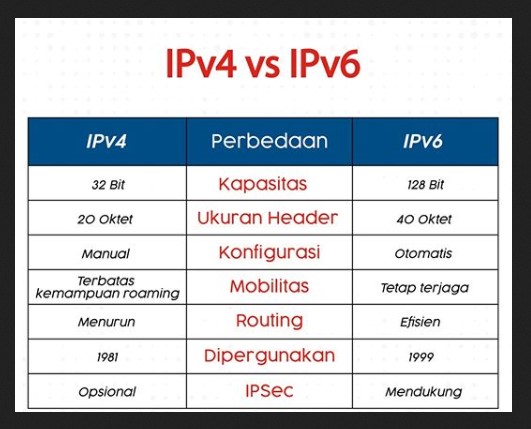 IPv4 vs IPv6

| IPv4 | Perbedaan | IPv6 |
|---|---|---|
| 32 Bit | Kapasitas | 128 Bit |
| 20 Oktet | Ukuran Header | 40 Oktet |
| Manual | Konfigurasi | Otomatis |
| Terbatas kemampuan roaming | Mobilitas | Tetap terjaga |
| Menurun | Routing | Efisien |
| 1981 | Dipergunakan | 1999 |
| Opsional | IPSec | Mendukung |